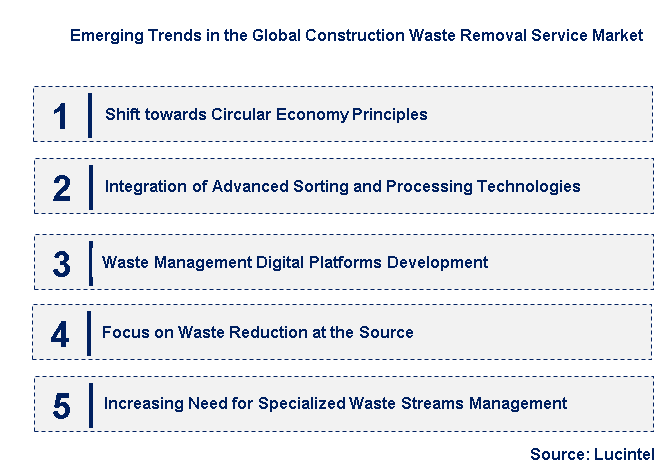 Emerging Trends in the Global Construction Waste Removal Service Market

1 Shift towards Circular Economy Principles

2 Integration of Advanced Sorting and Processing Technologies

3 Waste Management Digital Platforms Development

4 Focus on Waste Reduction at the Source

5 Increasing Need for Specialized Waste Streams Management

Source: Lucintel